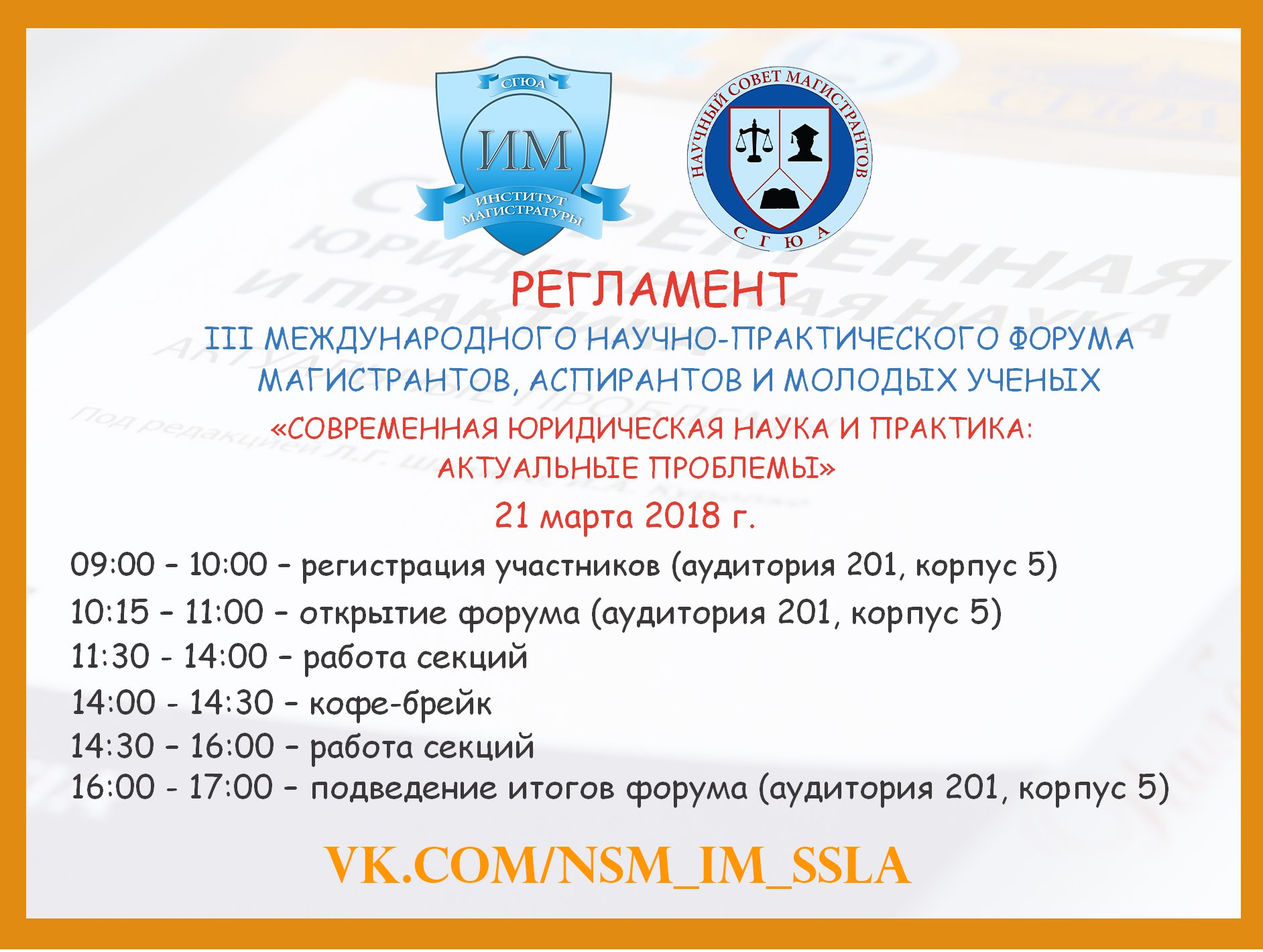 СГЮА
ИМ
ИНСТИТУТ МАГИСТРАТУРЫ

НАУЧНЫЙ СОВЕТ МАГИСТРАНТОВ
С Г Ю А

РЕГЛАМЕНТ
III МЕЖДУНАРОДНОГО НАУЧНО-ПРАКТИЧЕСКОГО ФОРУМА МАГИСТРАНТОВ, АСПИРАНТОВ И МОЛОДЫХ УЧЕНЫХ
«СОВРЕМЕННАЯ ЮРИДИЧЕСКАЯ НАУКА И ПРАКТИКА: АКТУАЛЬНЫЕ ПРОБЛЕМЫ»
21 марта 2018 г.

09:00 – 10:00 – регистрация участников (аудитория 201, корпус 5)
10:15 – 11:00 – открытие форума (аудитория 201, корпус 5)
11:30 - 14:00 – работа секций
14:00 - 14:30 – кофе-брейк
14:30 – 16:00 – работа секций
16:00 - 17:00 – подведение итогов форума (аудитория 201, корпус 5)

VK.COM/NSM_IM_SSLA